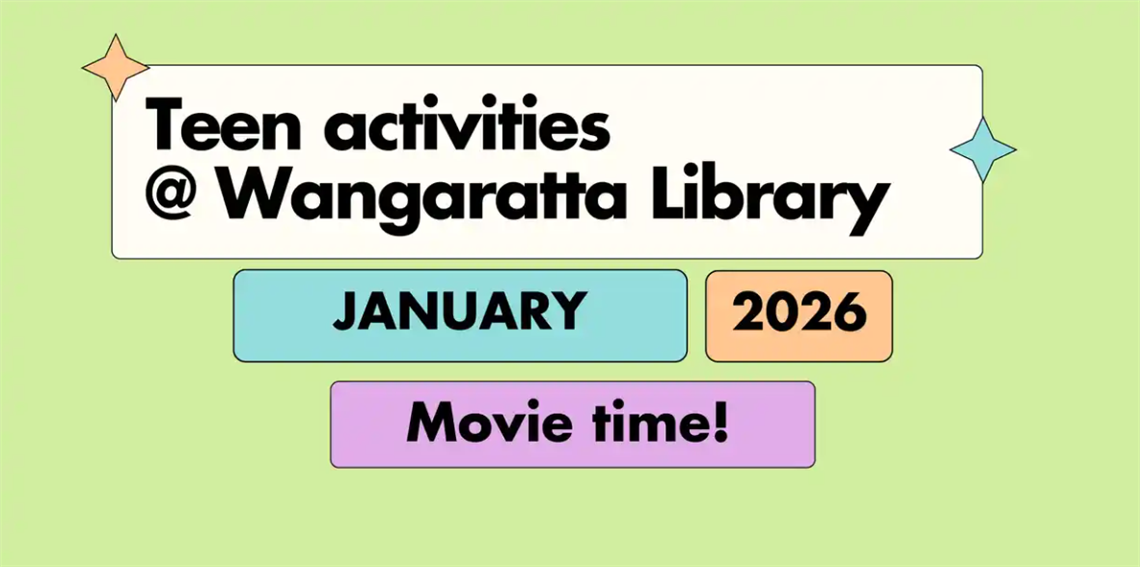 Teen activities
@ Wangaratta Library

JANUARY 2026

Movie time!